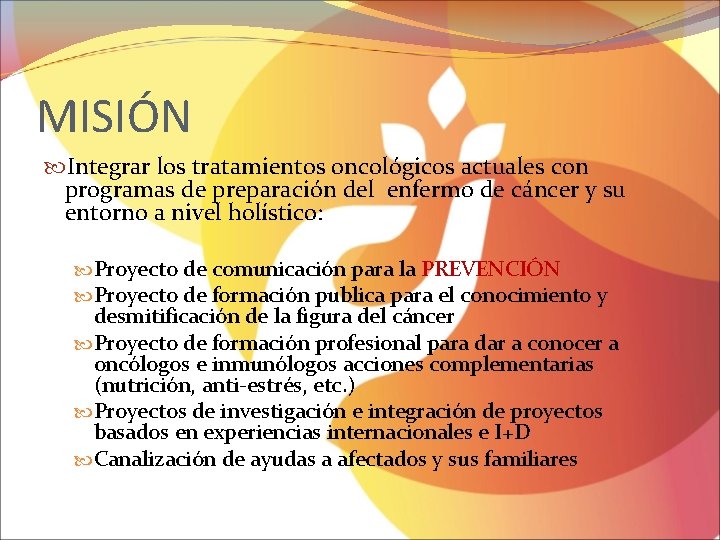 MISIÓN

Integrar los tratamientos oncológicos actuales con programas de preparación del  enfermo de cáncer y su entorno a nivel holístico:

Proyecto de comunicación para la PREVENCIÓN

Proyecto de formación publica para el conocimiento y desmitificación de la figura del cáncer

Proyecto de formación profesional para dar a conocer a oncólogos e inmunólogos acciones complementarias (nutrición, anti-estrés, etc.)

Proyectos de investigación e integración de proyectos basados en experiencias internacionales e I+D

Canalización de ayudas a afectados y sus familiares